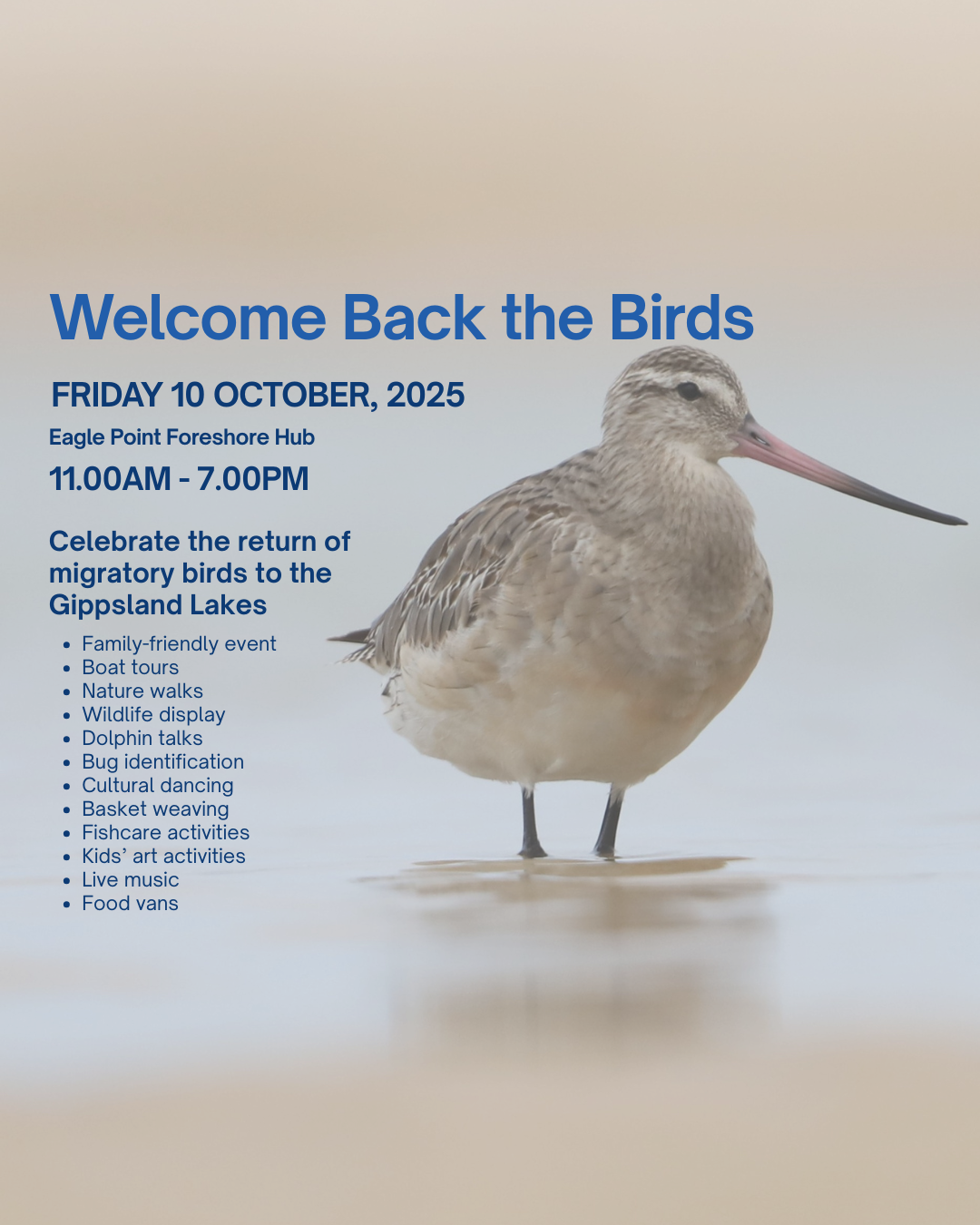 Welcome Back the Birds

FRIDAY 10 OCTOBER, 2025

Eagle Point Foreshore Hub

11.00AM - 7.00PM

Celebrate the return of migratory birds to the Gippsland Lakes

- Family-friendly event
- Boat tours
- Nature walks
- Wildlife display
- Dolphin talks
- Bug identification
- Cultural dancing
- Basket weaving
- Fishcare activities
- Kids' art activities
- Live music
- Food vans